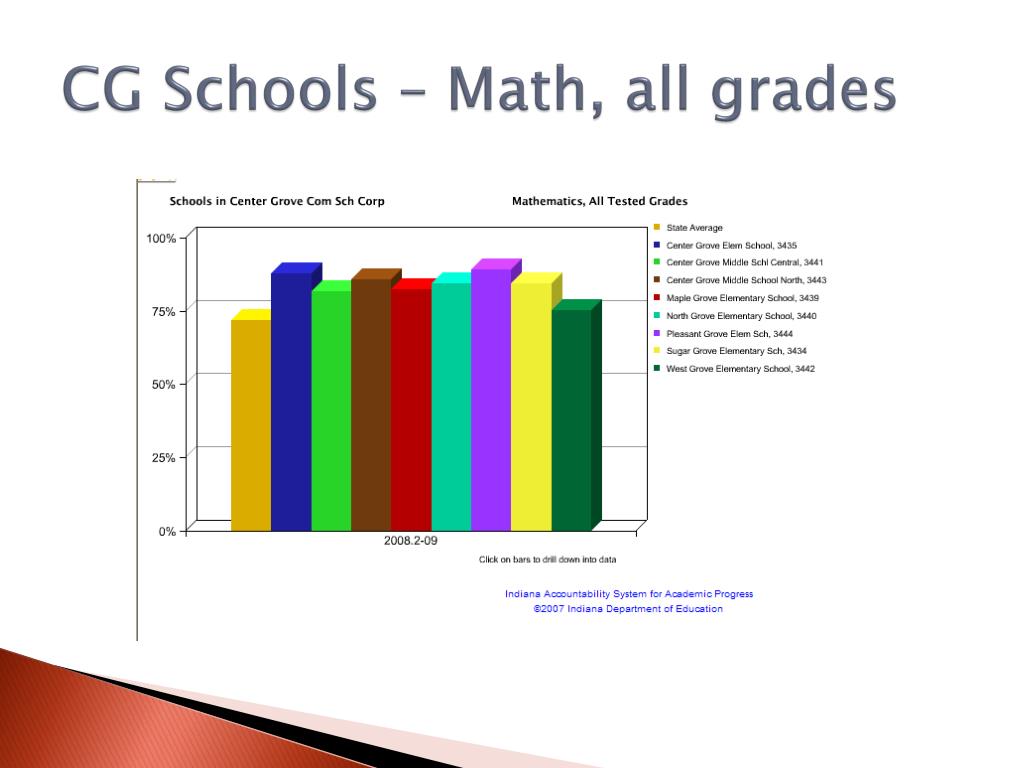 CG Schools – Math, all grades

Schools in Center Grove Com Sch Corp

Mathematics, All Tested Grades

100%
75%
50%
25%
0%

2008.2-09

State Average
Center Grove Elem School, 3435
Center Grove Middle Schl Central, 3441
Center Grove Middle School North, 3443
Maple Grove Elementary School, 3439
North Grove Elementary School, 3440
Pleasant Grove Elem Sch, 3444
Sugar Grove Elementary Sch, 3434
West Grove Elementary School, 3442

Click on bars to drill down into data

Indiana Accountability System for Academic Progress
©2007 Indiana Department of Education